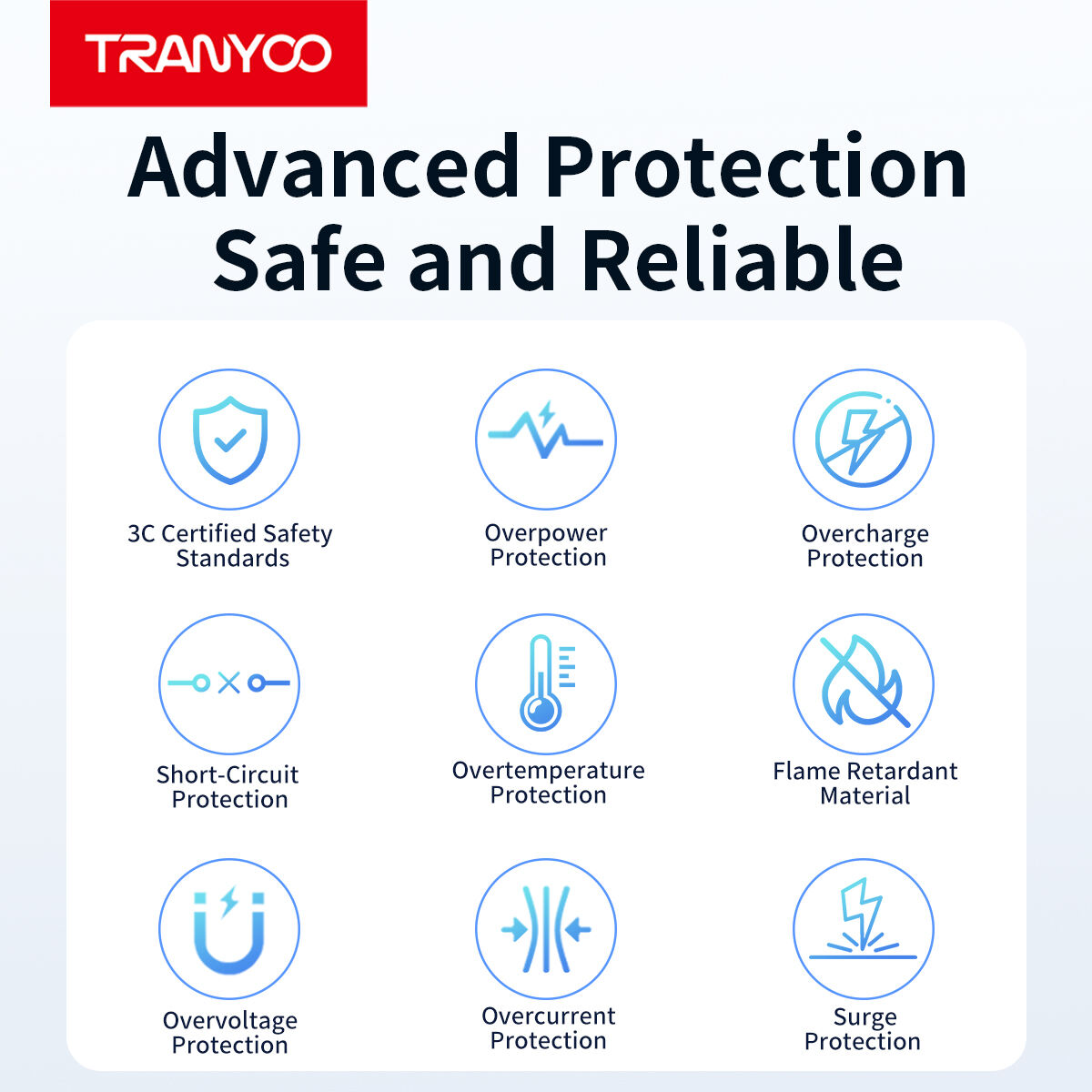 TRANYOO

Advanced Protection
Safe and Reliable

3C Certified Safety Standards

Overpower Protection

Overcharge Protection

Short-Circuit Protection

Overtemperature Protection

Flame Retardant Material

Overvoltage Protection

Overcurrent Protection

Surge Protection